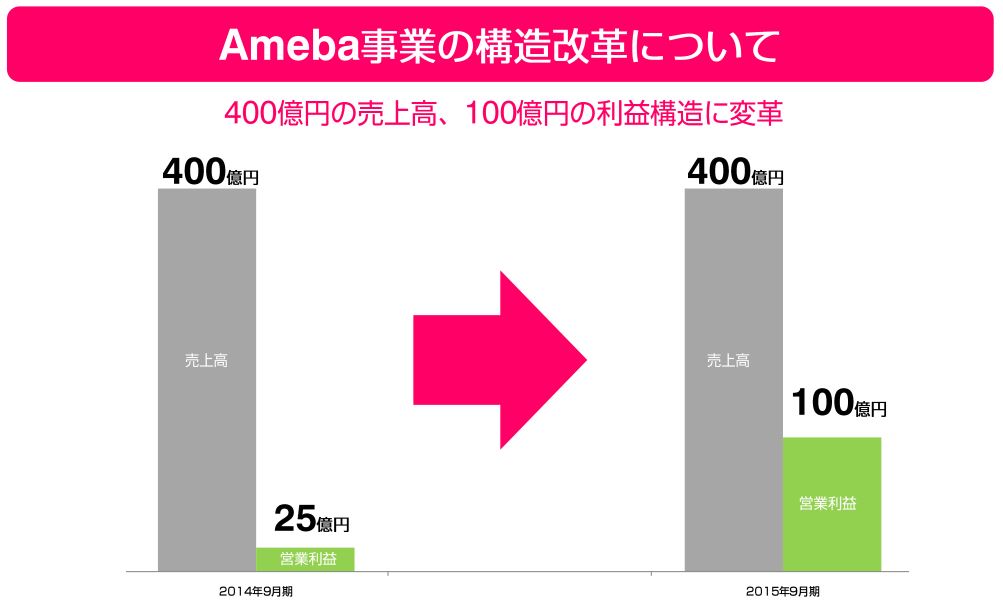 Ameba事業の構造改革について

400億円の売上高、100億円の利益構造に変革

400億円

売上高

25億円

営業利益

2014年9月期

400億円

売上高

100億円

営業利益

2015年9月期